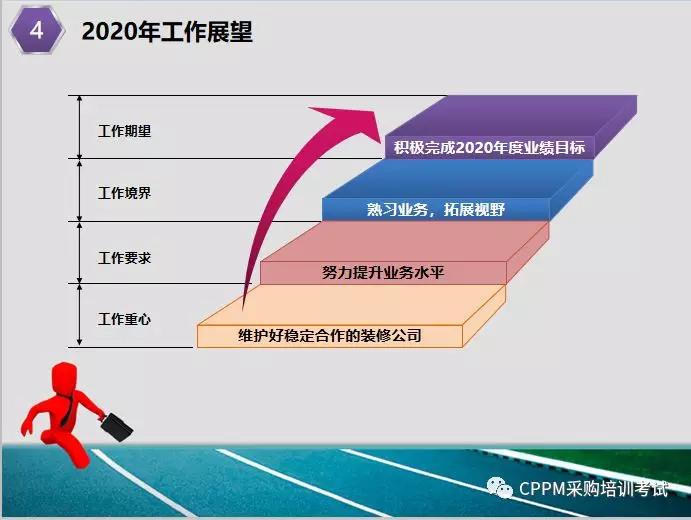 4

2020年工作展望

工作期望

工作境界

工作要求

工作重心

积极完成2020年度业绩目标

熟习业务，拓展视野

努力提升业务水平

维护好稳定合作的装修公司

CPPM采购培训考试